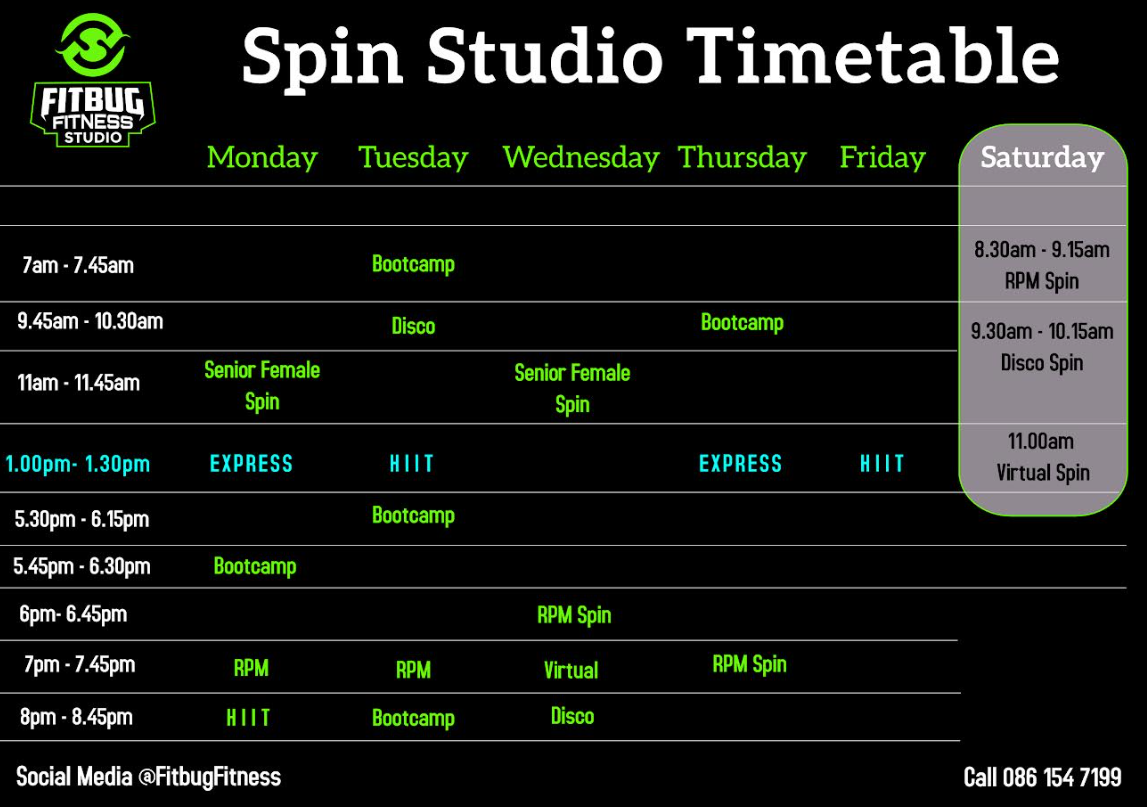 FITBUG FITNESS STUDIO

Spin Studio Timetable

| | Monday | Tuesday | Wednesday | Thursday | Friday | Saturday |
|---|---|---|---|---|---|---|
| 7am - 7.45am | | Bootcamp | | | | 8.30am - 9.15am RPM Spin |
| 9.45am - 10.30am | | Disco | | Bootcamp | | 9.30am - 10.15am Disco Spin |
| 11am - 11.45am | Senior Female Spin | | Senior Female Spin | | | |
| 1.00pm- 1.30pm | EXPRESS | HIIT | | EXPRESS | HIIT | 11.00am Virtual Spin |
| 5.30pm - 6.15pm | | Bootcamp | | | | |
| 5.45pm - 6.30pm | Bootcamp | | | | | |
| 6pm- 6.45pm | | | RPM Spin | | | |
| 7pm - 7.45pm | RPM | RPM | Virtual | RPM Spin | | |
| 8pm - 8.45pm | HIIT | Bootcamp | Disco | | | |

Social Media @FitbugFitness

Call 086 154 7199